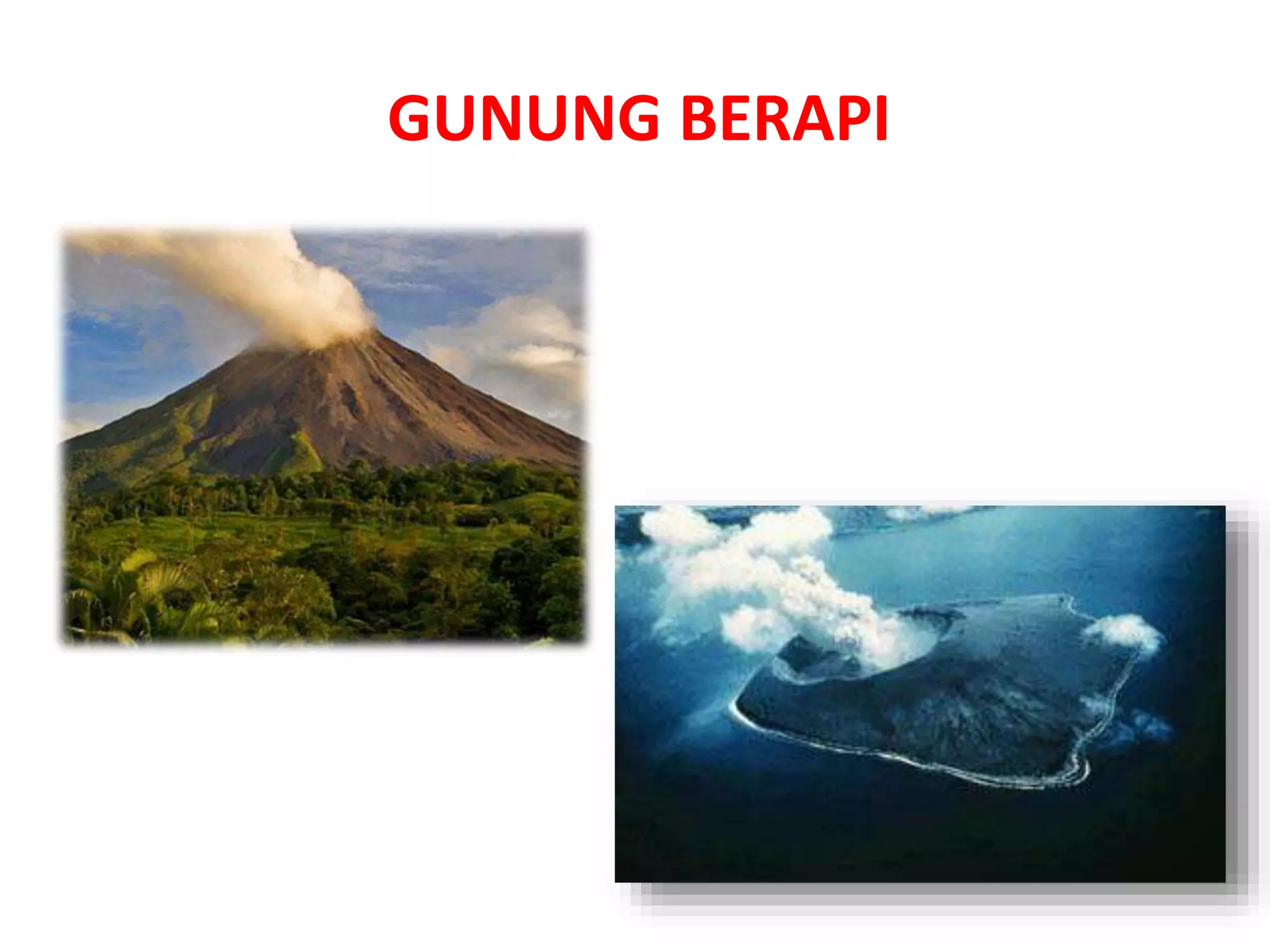 GUNUNG BERAPI